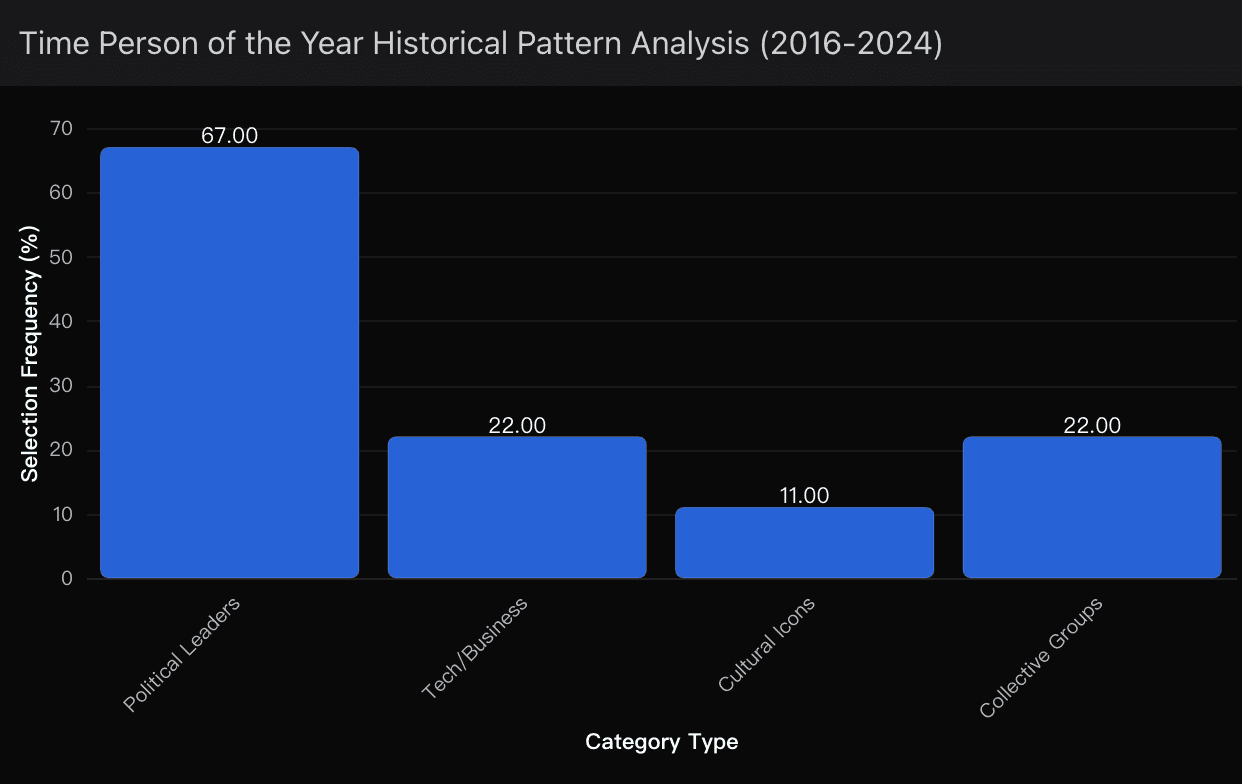 Time Person of the Year Historical Pattern Analysis (2016-2024)

Selection Frequency (%)

70
60
50
40
30
20
10
0

67.00
22.00
11.00
22.00

Political Leaders
Tech/Business
Cultural Icons
Collective Groups

Category Type